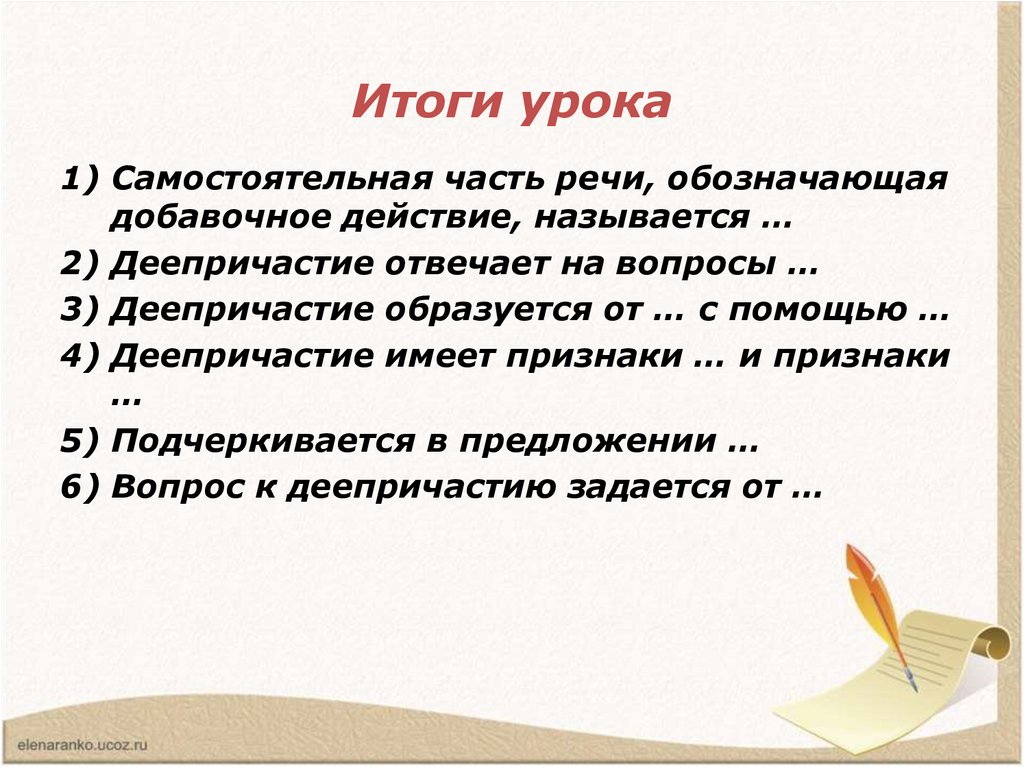 Итоги урока

1) Самостоятельная часть речи, обозначающая добавочное действие, называется …

2) Деепричастие отвечает на вопросы …

3) Деепричастие образуется от … с помощью …

4) Деепричастие имеет признаки … и признаки …

5) Подчеркивается в предложении …

6) Вопрос к деепричастию задается от …

elenaranko.ucoz.ru